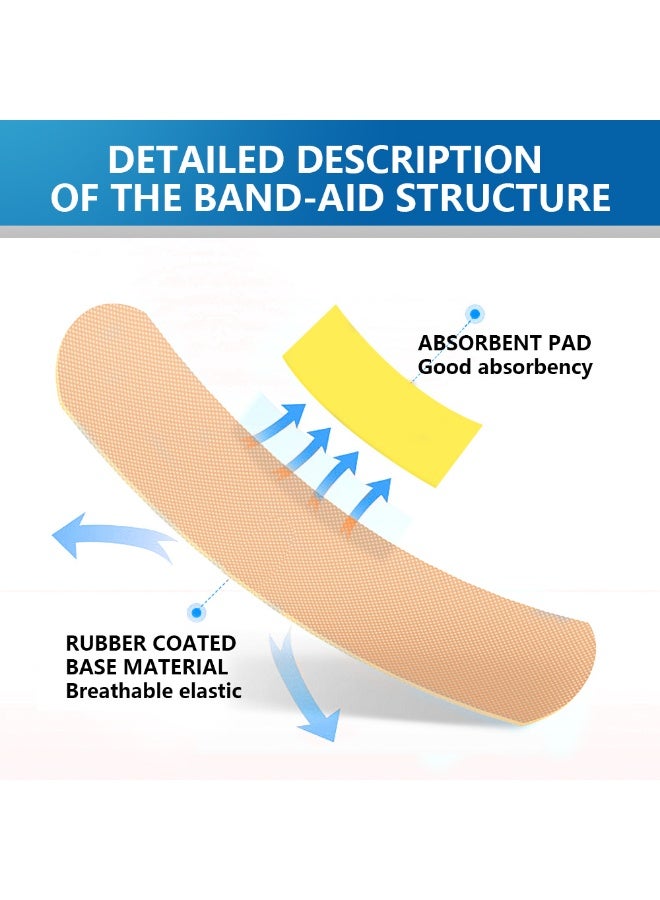 DETAILED DESCRIPTION OF THE BAND-AID STRUCTURE

ABSORBENT PAD
Good absorbency

RUBBER COATED BASE MATERIAL
Breathable elastic